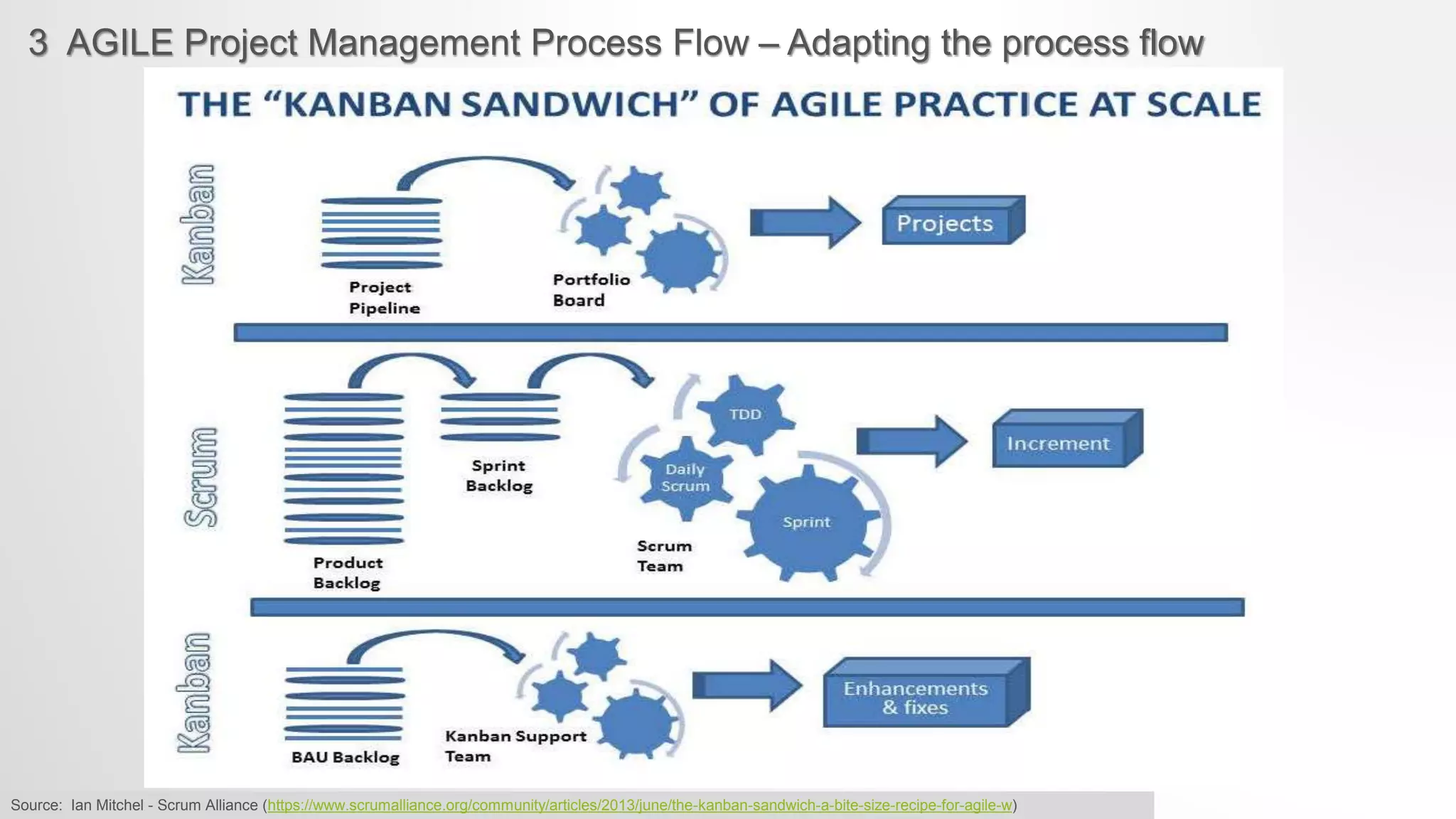 3 AGILE Project Management Process Flow – Adapting the process flow

THE "KANBAN SANDWICH" OF AGILE PRACTICE AT SCALE

Kanban

Project Pipeline

Portfolio Board

Projects

Scrum

Product Backlog

Sprint Backlog

TDD

Daily Scrum

Sprint

Scrum Team

Increment

Kanban

BAU Backlog

Kanban Support Team

Enhancements & fixes

Source: Ian Mitchel - Scrum Alliance (https://www.scrumalliance.org/community/articles/2013/june/the-kanban-sandwich-a-bite-size-recipe-for-agile-w)